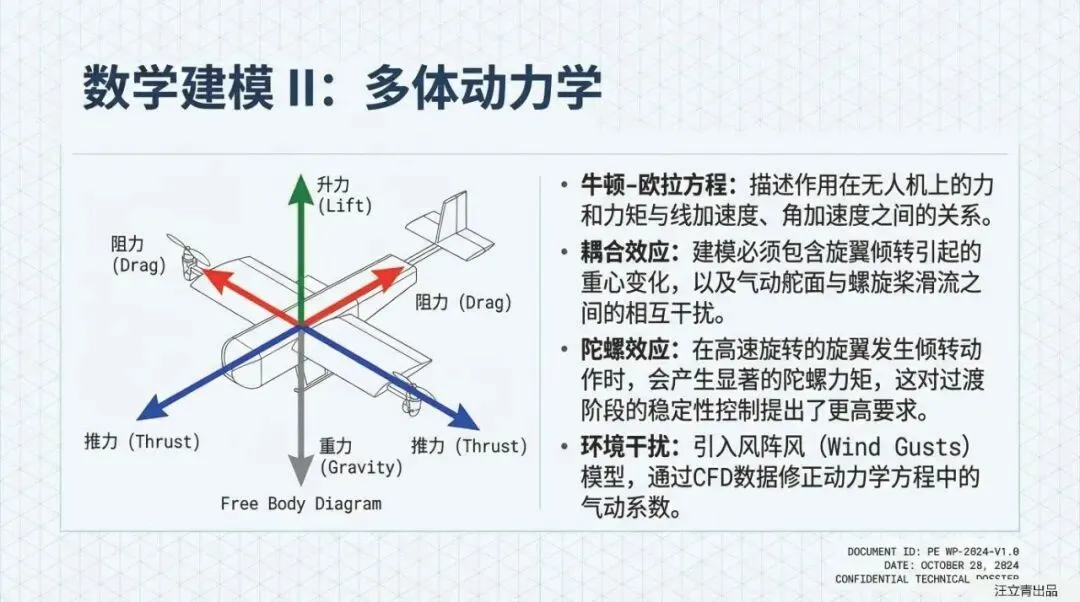 数学建模 II：多体动力学

升力 (Lift)

阻力 (Drag)

阻力 (Drag)

推力 (Thrust)

重力 (Gravity)

推力 (Thrust)

Free Body Diagram

• 牛顿-欧拉方程：描述作用在无人机上的力和力矩与线加速度、角加速度之间的关系。

• 耦合效应：建模必须包含旋翼倾转引起的重心变化，以及气动舵面与螺旋桨滑流之间的相互干扰。

• 陀螺效应：在高速旋转的旋翼发生倾转动作时，会产生显著的陀螺力矩，这对过渡阶段的稳定性控制提出了更高要求。

• 环境干扰：引入风阵风 (Wind Gusts) 模型，通过CFD数据修正动力学方程中的气动系数。

DOCUMENT ID: PE WP-2024-V1.0
DATE: OCTOBER 28, 2024
CONFIDENTIAL TECHNICAL DOSSIER

汪立青出品